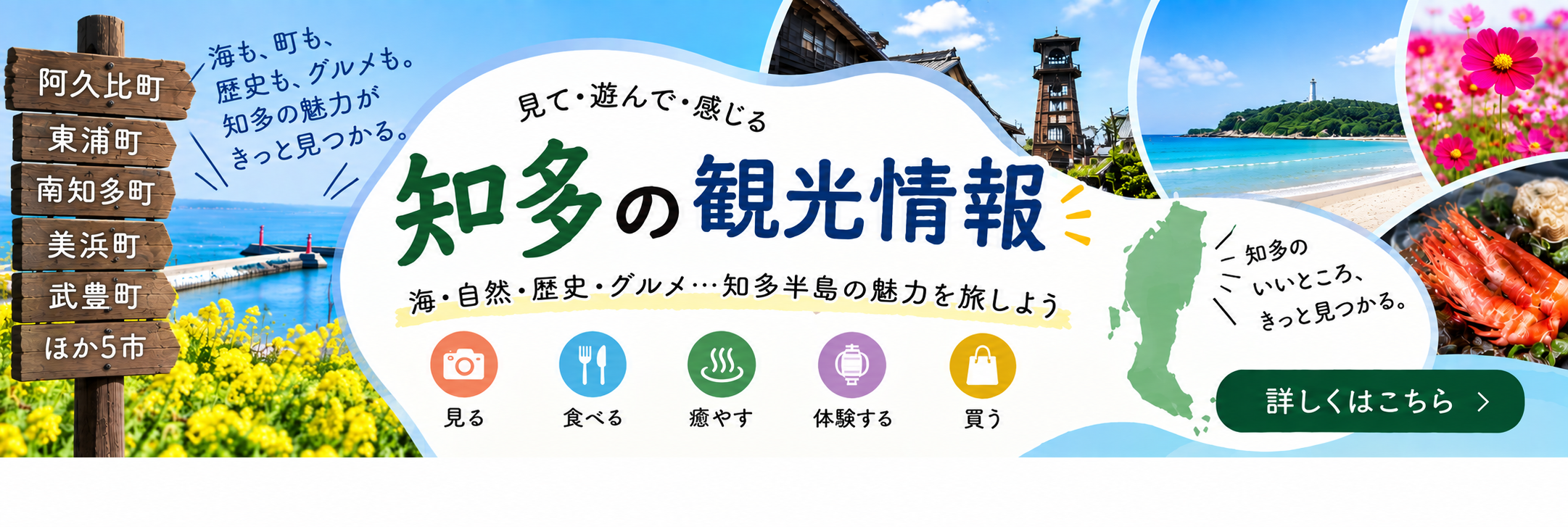 阿久比町
東浦町
南知多町
美浜町
武豊町
ほか5市

海も、町も、歴史も、グルメも。知多の魅力がきっと見つかる。

見て・遊んで・感じる

知多の観光情報

海・自然・歴史・グルメ…知多半島の魅力を旅しよう

見る
食べる
癒やす
体験する
買う

知多のいいところ、きっと見つかる。

詳しくはこちら >